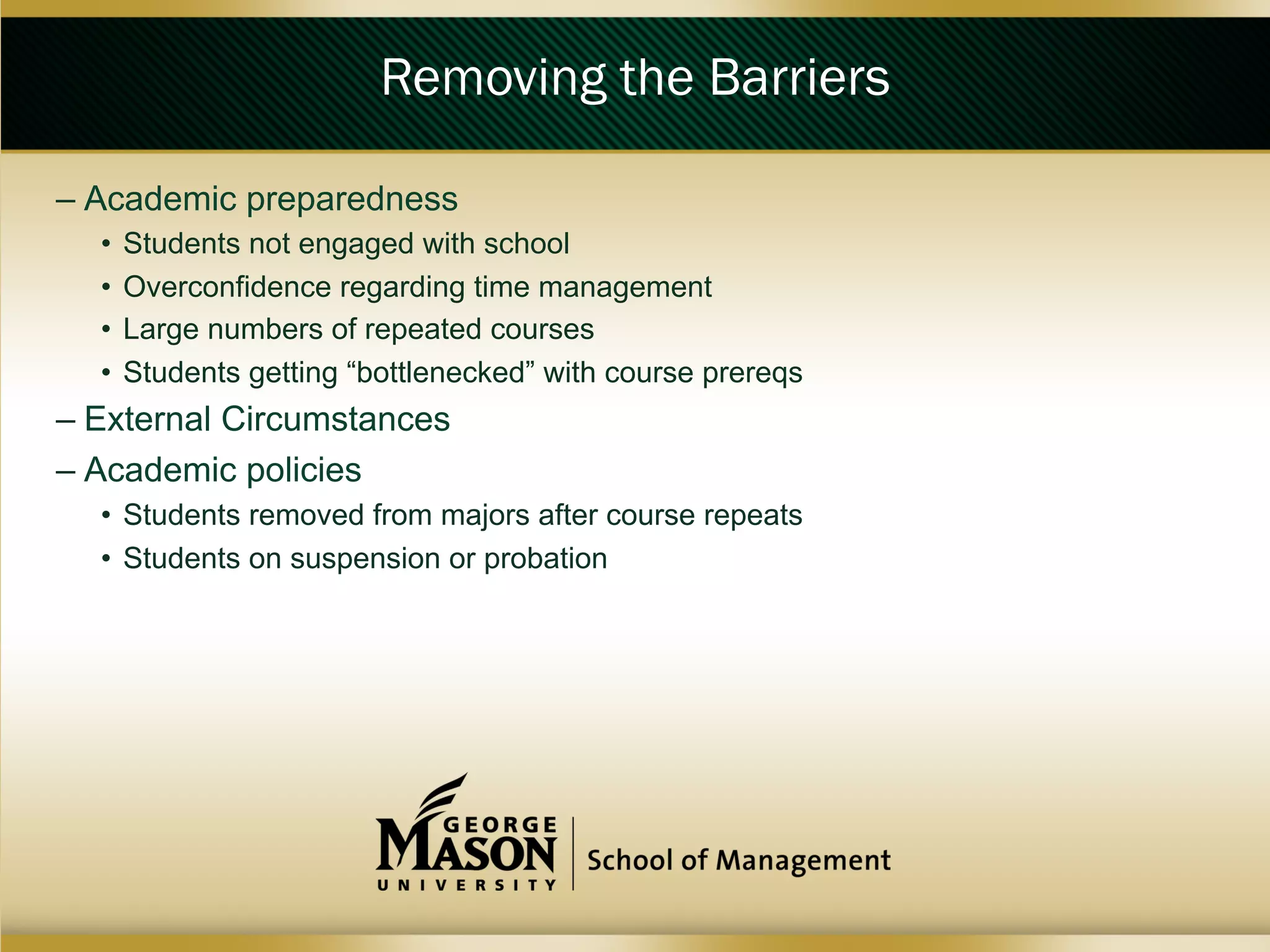 Removing the Barriers

– Academic preparedness
• Students not engaged with school
• Overconfidence regarding time management
• Large numbers of repeated courses
• Students getting “bottlenecked” with course prereqs
– External Circumstances
– Academic policies
• Students removed from majors after course repeats
• Students on suspension or probation

GEORGE MASON UNIVERSITY | School of Management